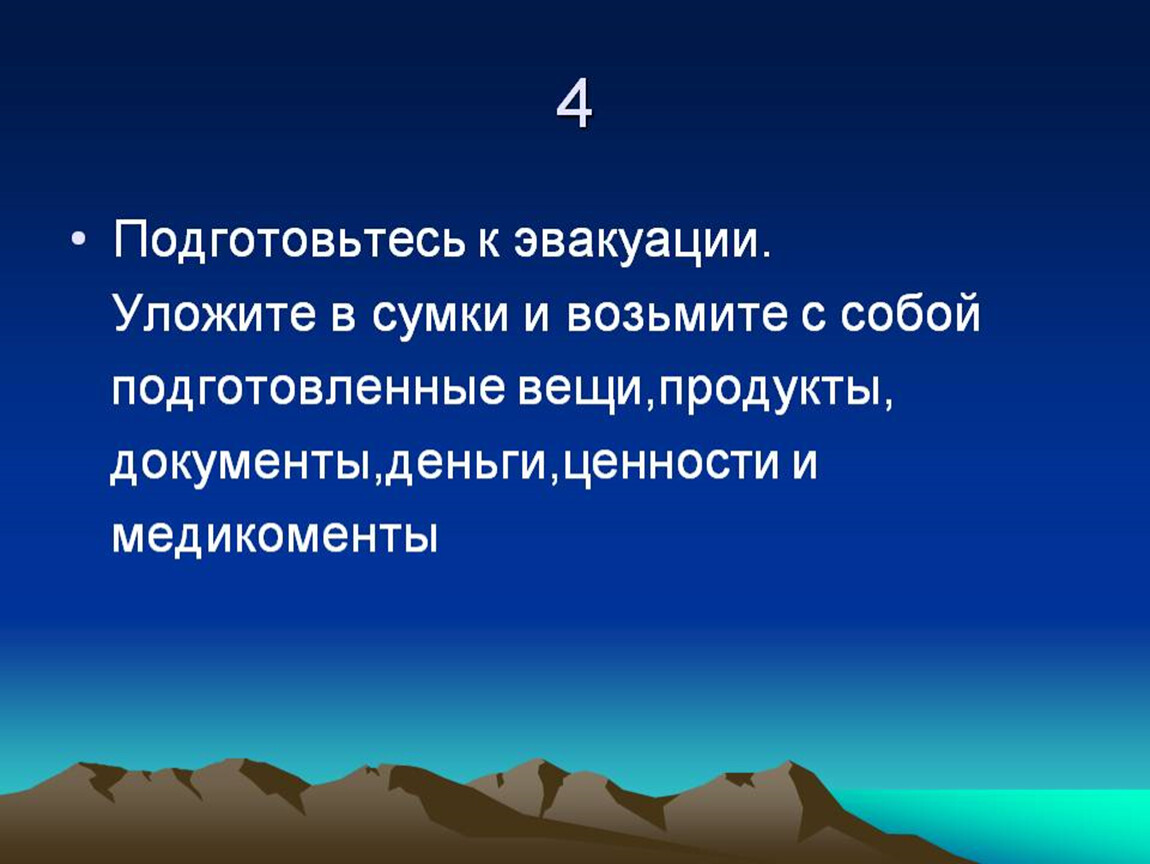 4

• Подготовьтесь к эвакуации. Уложите в сумки и возьмите с собой подготовленные вещи,продукты, документы,деньги,ценности и медикоменты